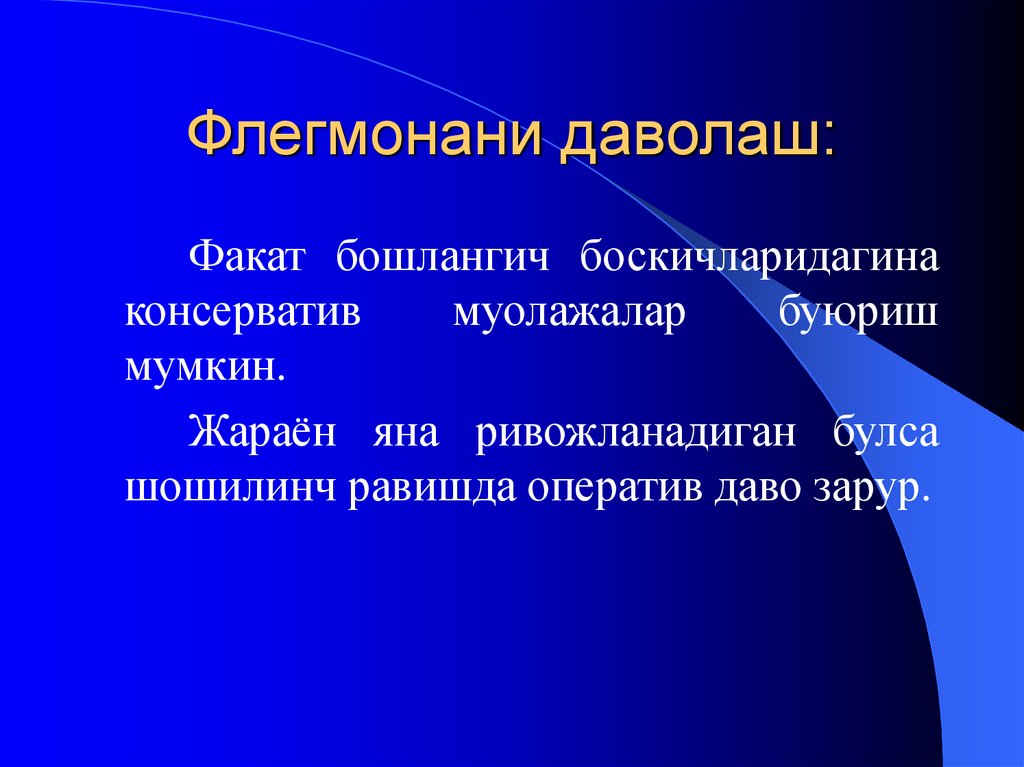 Флегмонани даволаш:

Факат бошлангич боскичларидагина консерватив муолажалар буюриш мумкин.

Жараён яна ривожланадиган булса шошилинч равишда оператив даво зарур.